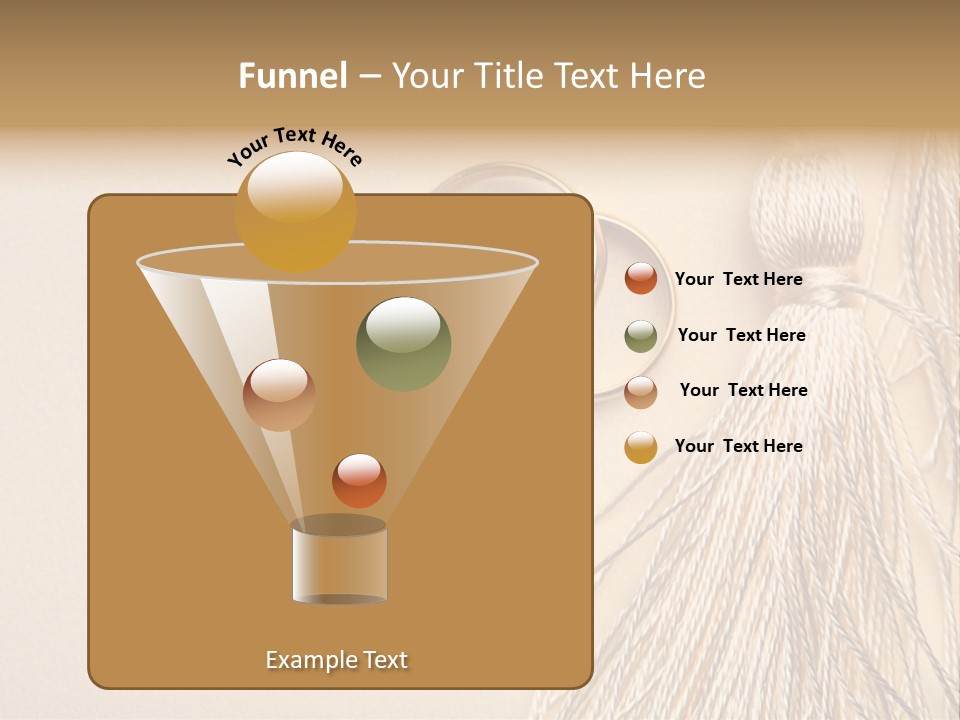 Funnel – Your Title Text Here

Your Text Here

Your Text Here

Your Text Here

Your Text Here

Your Text Here

Example Text